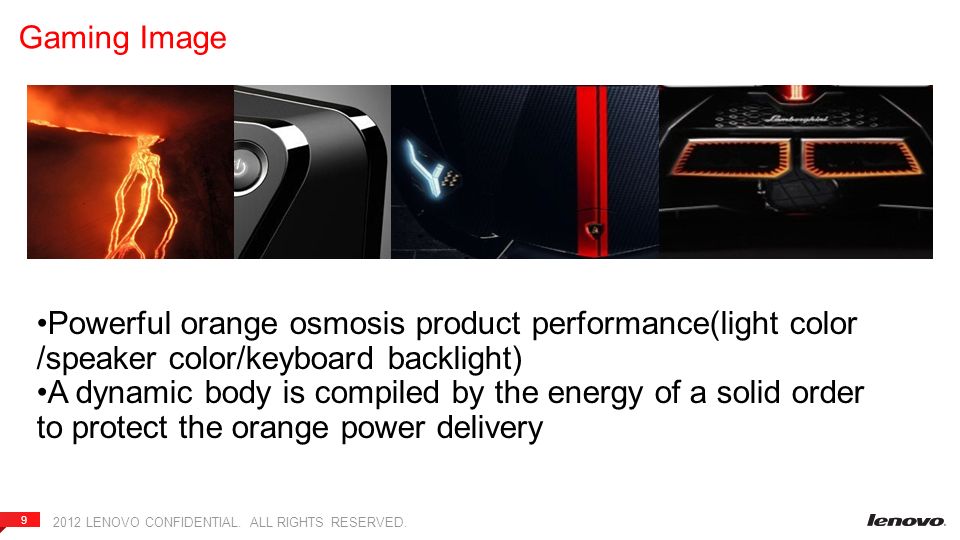 Gaming Image

Lamborghini

•Powerful orange osmosis product performance(light color /speaker color/keyboard backlight)
•A dynamic body is compiled by the energy of a solid order to protect the orange power delivery

9 2012 LENOVO CONFIDENTIAL. ALL RIGHTS RESERVED.

lenovo.